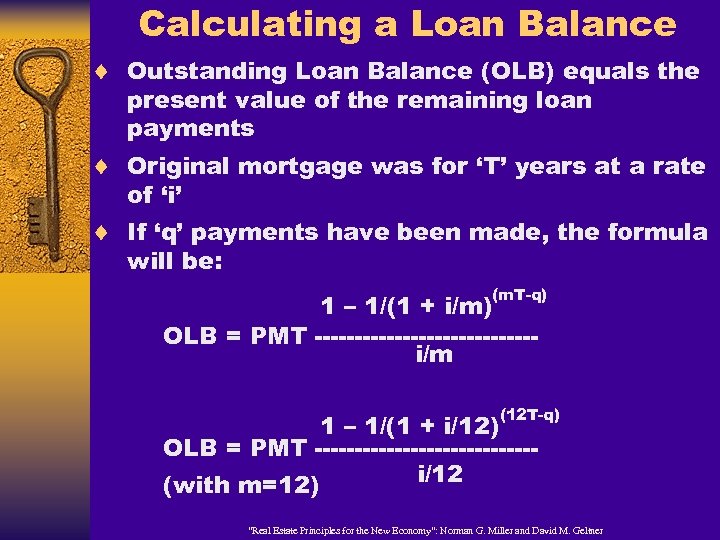 Calculating a Loan Balance

♦ Outstanding Loan Balance (OLB) equals the present value of the remaining loan payments

♦ Original mortgage was for ‘T’ years at a rate of ‘i’

♦ If ‘q’ payments have been made, the formula will be:

$OLB = PMT \frac{1 - 1/(1 + i/m)^{(mT-q)}}{i/m}$

$OLB = PMT \frac{1 - 1/(1 + i/12)^{(12T-q)}}{i/12}$
(with m=12)

"Real Estate Principles for the New Economy": Norman G. Miller and David M. Geltner